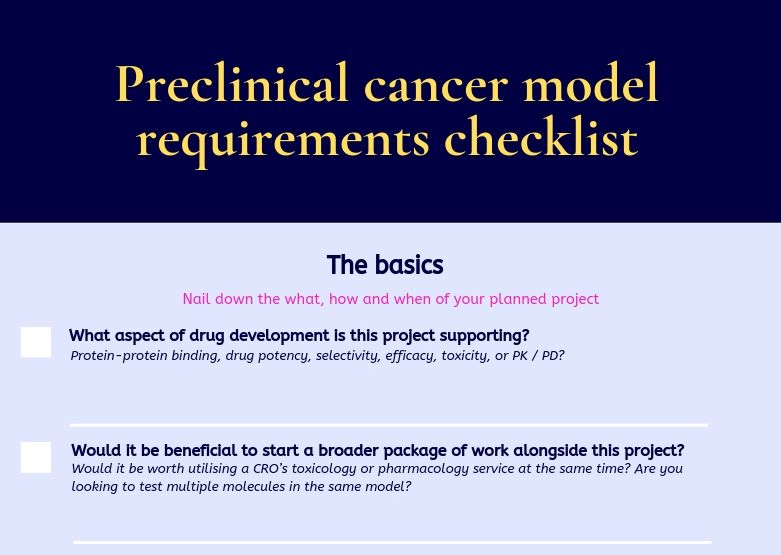 Preclinical cancer model requirements checklist

The basics

Nail down the what, how and when of your planned project

What aspect of drug development is this project supporting?
Protein-protein binding, drug potency, selectivity, efficacy, toxicity, or PK / PD?

Would it be beneficial to start a broader package of work alongside this project?
Would it be worth utilising a CRO's toxicology or pharmacology service at the same time? Are you looking to test multiple molecules in the same model?